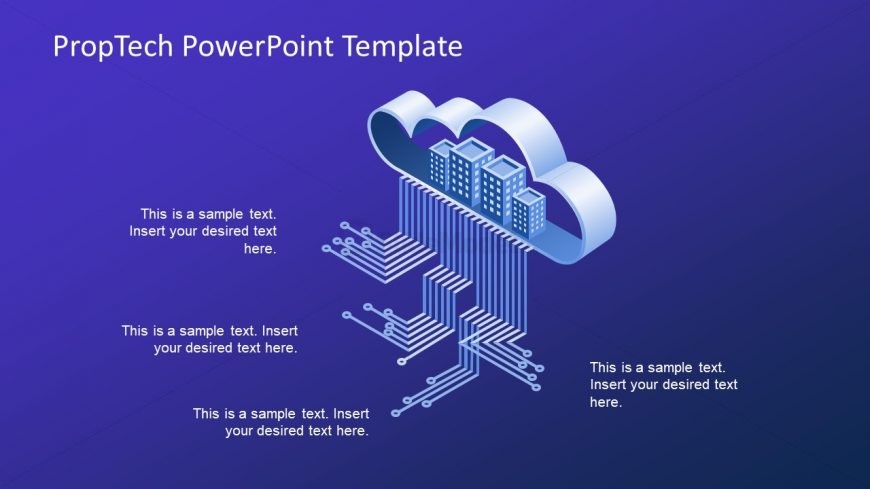 PropTech PowerPoint Template

This is a sample text. Insert your desired text here.

This is a sample text. Insert your desired text here.

This is a sample text. Insert your desired text here.

This is a sample text. Insert your desired text here.